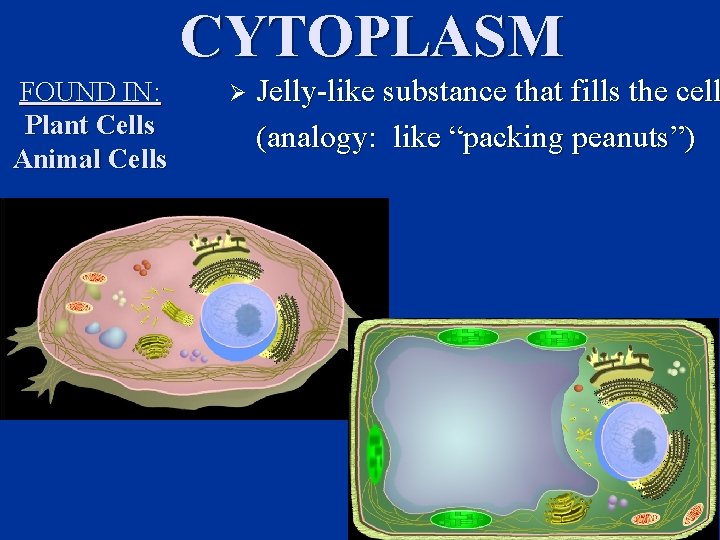 CYTOPLASM

FOUND IN:
Plant Cells
Animal Cells

➢ Jelly-like substance that fills the cell
(analogy: like “packing peanuts”)